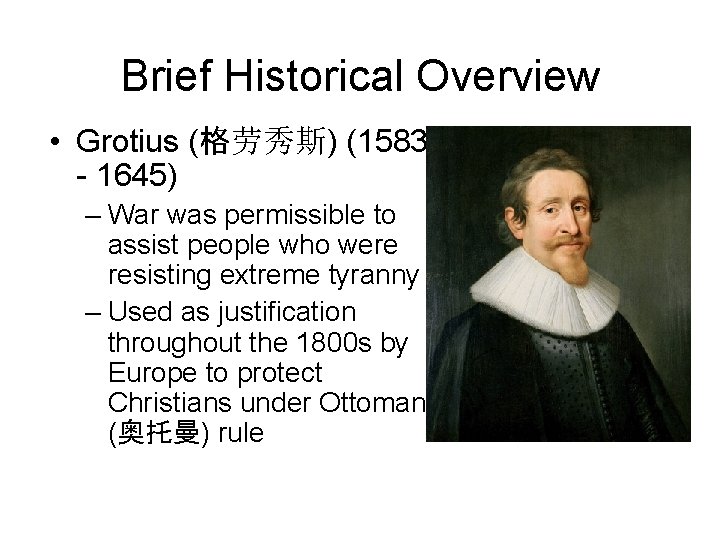 Brief Historical Overview

• Grotius (格劳秀斯) (1583 - 1645)

– War was permissible to assist people who were resisting extreme tyranny

– Used as justification throughout the 1800s by Europe to protect Christians under Ottoman (奥托曼) rule